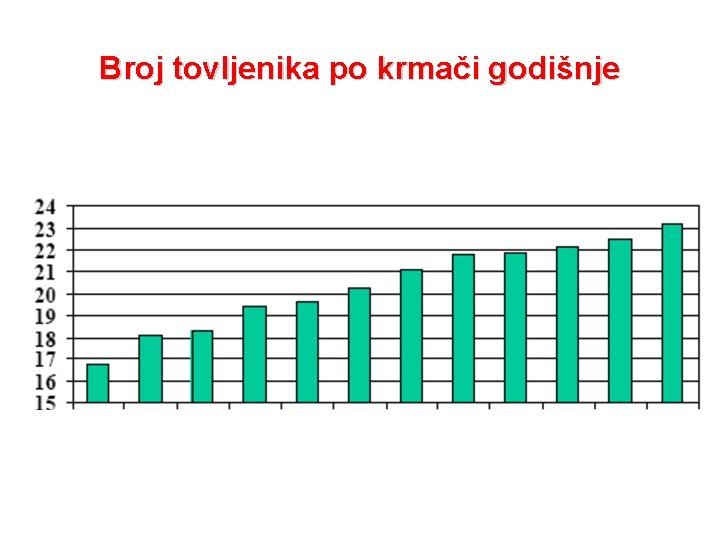 Broj tovljenika po krmači godišnje

24
23
22
21
20
19
18
17
16
15